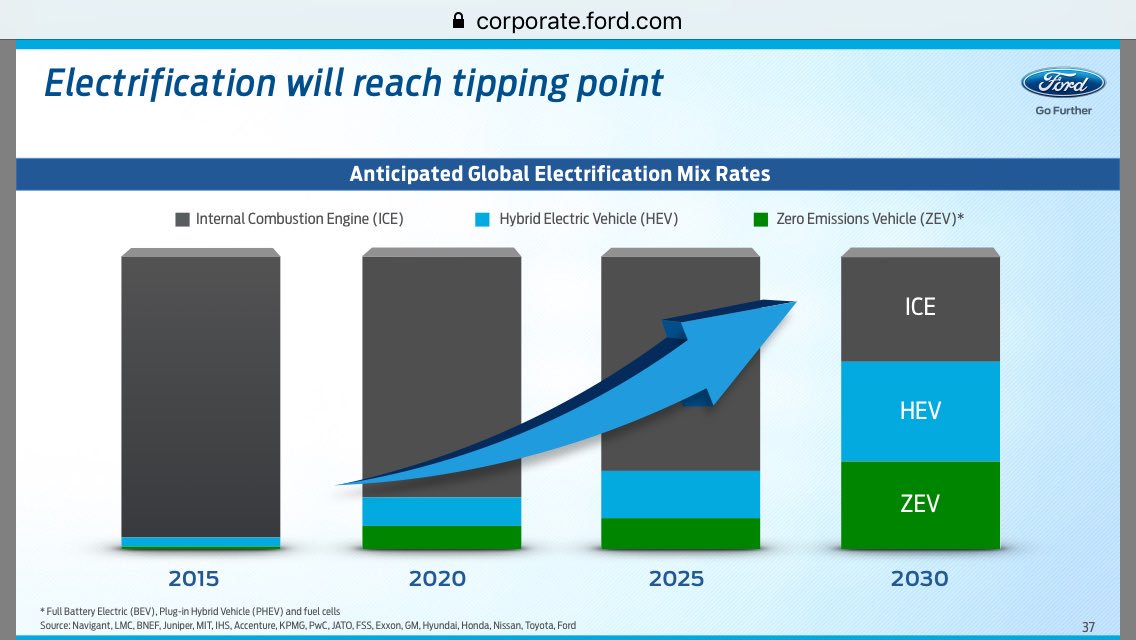 corporate.ford.com

Electrification will reach tipping point

Ford
Go Further

Anticipated Global Electrification Mix Rates

Internal Combustion Engine (ICE)
Hybrid Electric Vehicle (HEV)
Zero Emissions Vehicle (ZEV)*

ICE
HEV
ZEV

2015
2020
2025
2030

* Full Battery Electric (BEV), Plug-in Hybrid Vehicle (PHEV) and fuel cells
Source: Navigant, LMC, BNEF, Juniper, MIT, IHS, Accenture, KPMG, PwC, JATO, FSS, Exxon, GM, Hyundai, Honda, Nissan, Toyota, Ford

37